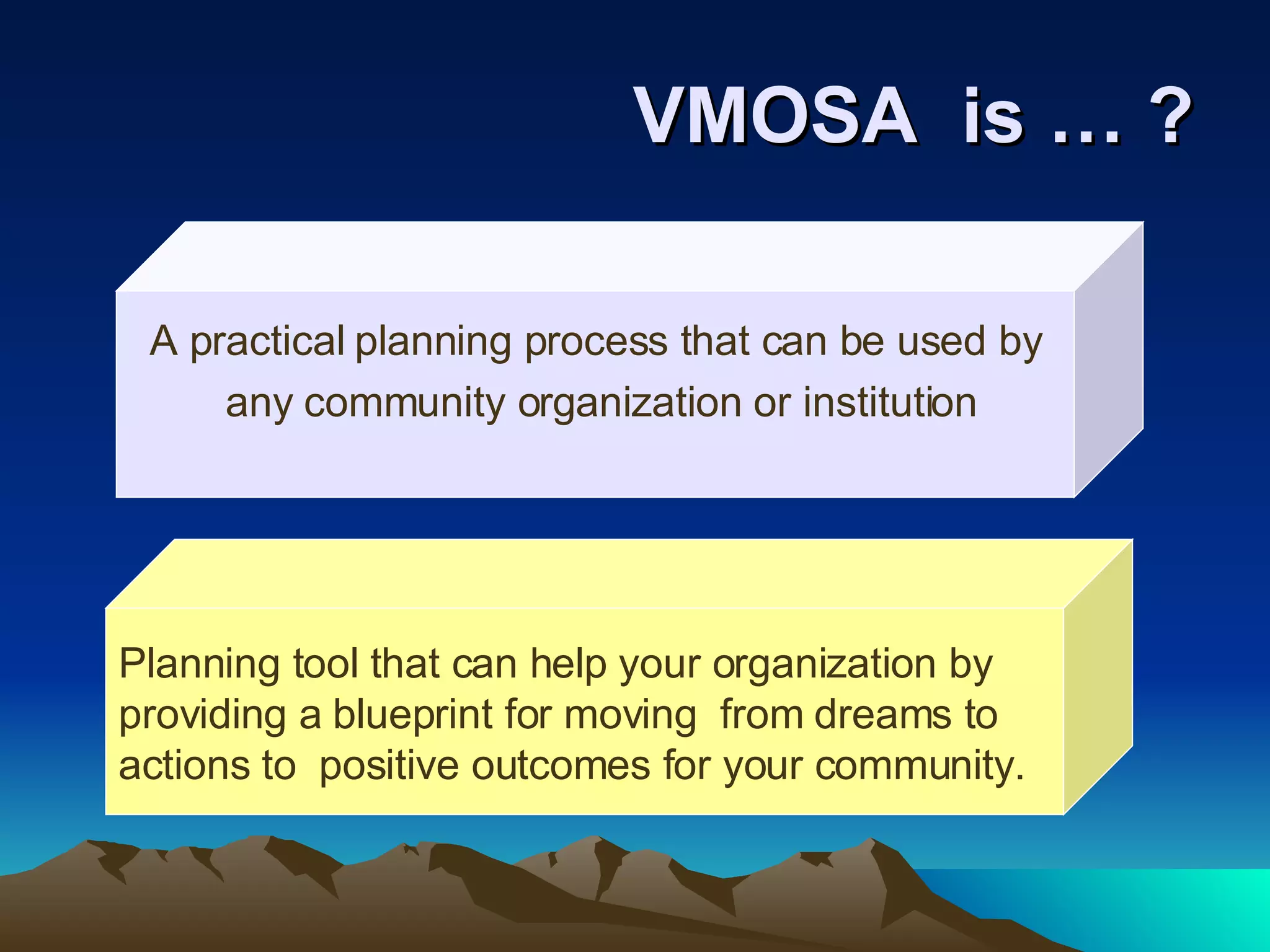 VMOSA is … ?

A practical planning process that can be used by any community organization or institution

Planning tool that can help your organization by providing a blueprint for moving from dreams to actions to positive outcomes for your community.